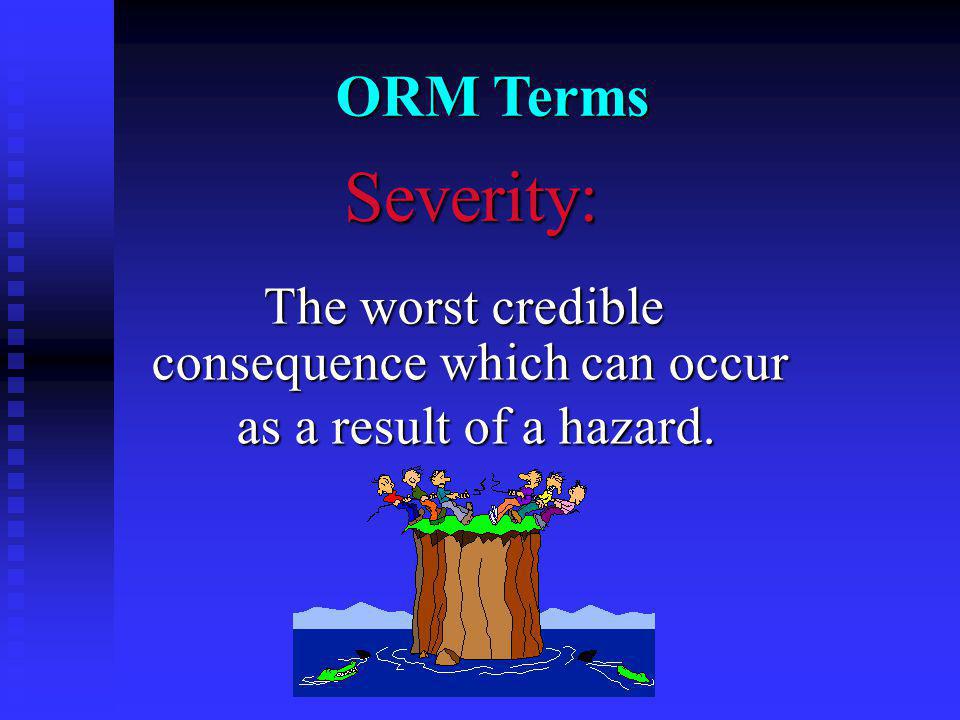 ORM Terms

Severity:

The worst credible consequence which can occur as a result of a hazard.